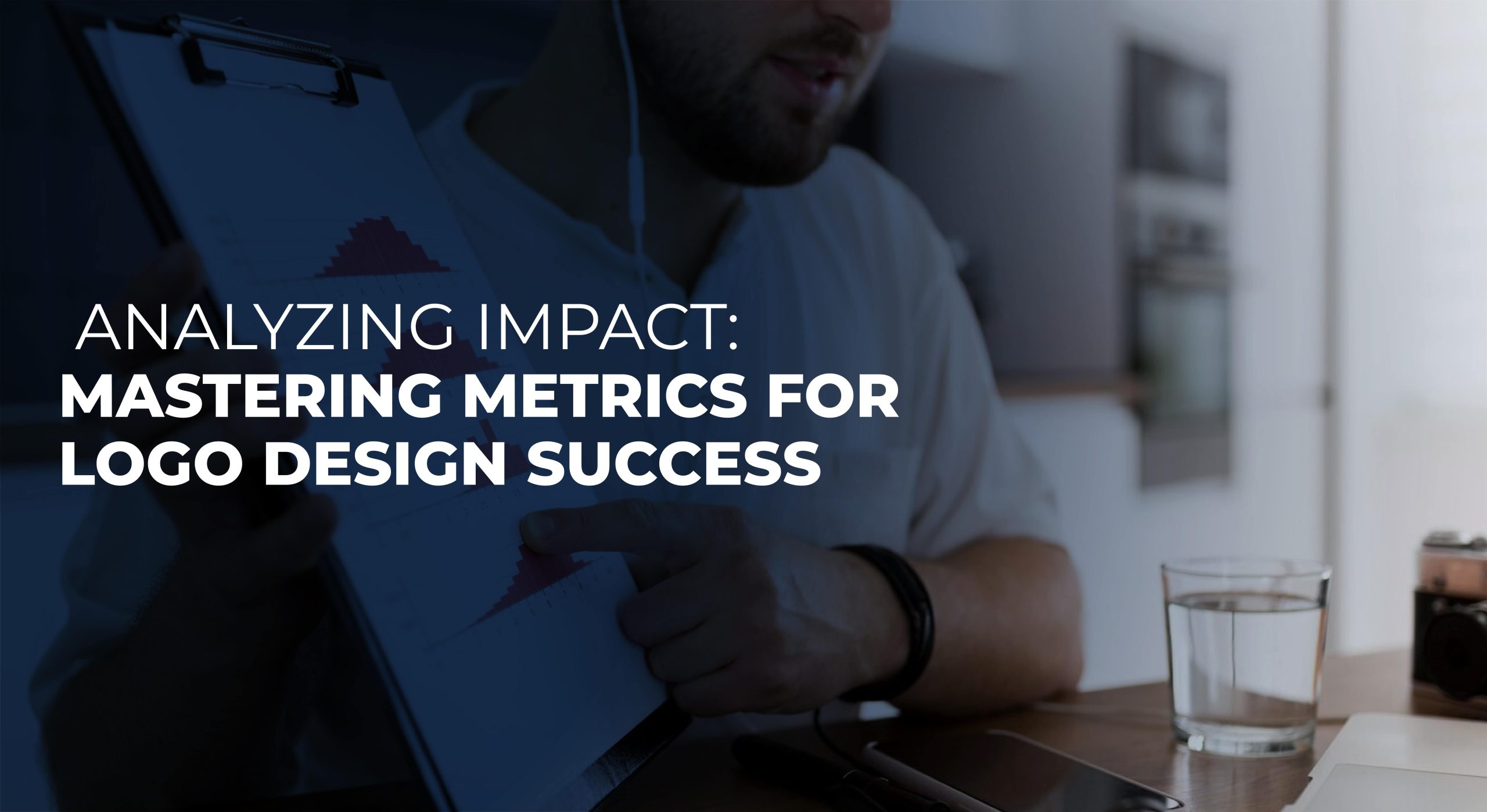 ANALYZING IMPACT:
MASTERING METRICS FOR LOGO DESIGN SUCCESS